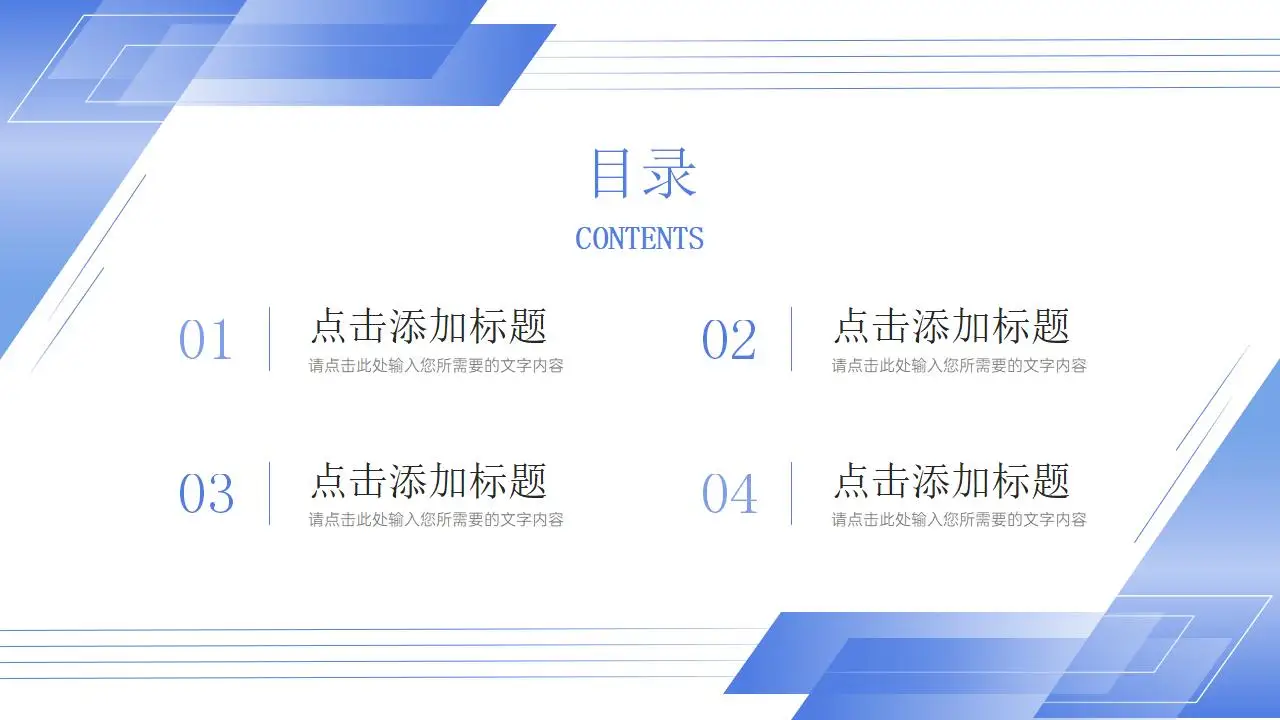 目录

CONTENTS

01

点击添加标题

请点击此处输入您所需要的文字内容

02

点击添加标题

请点击此处输入您所需要的文字内容

03

点击添加标题

请点击此处输入您所需要的文字内容

04

点击添加标题

请点击此处输入您所需要的文字内容